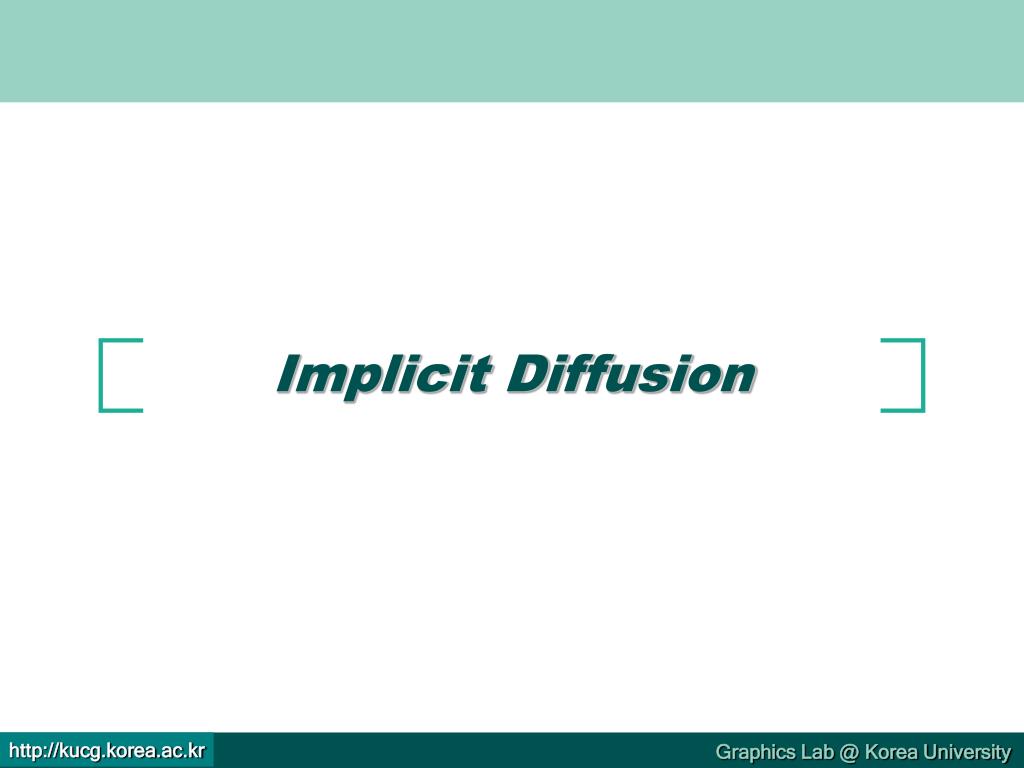 Implicit Diffusion

http://kucg.korea.ac.kr

Graphics Lab @ Korea University